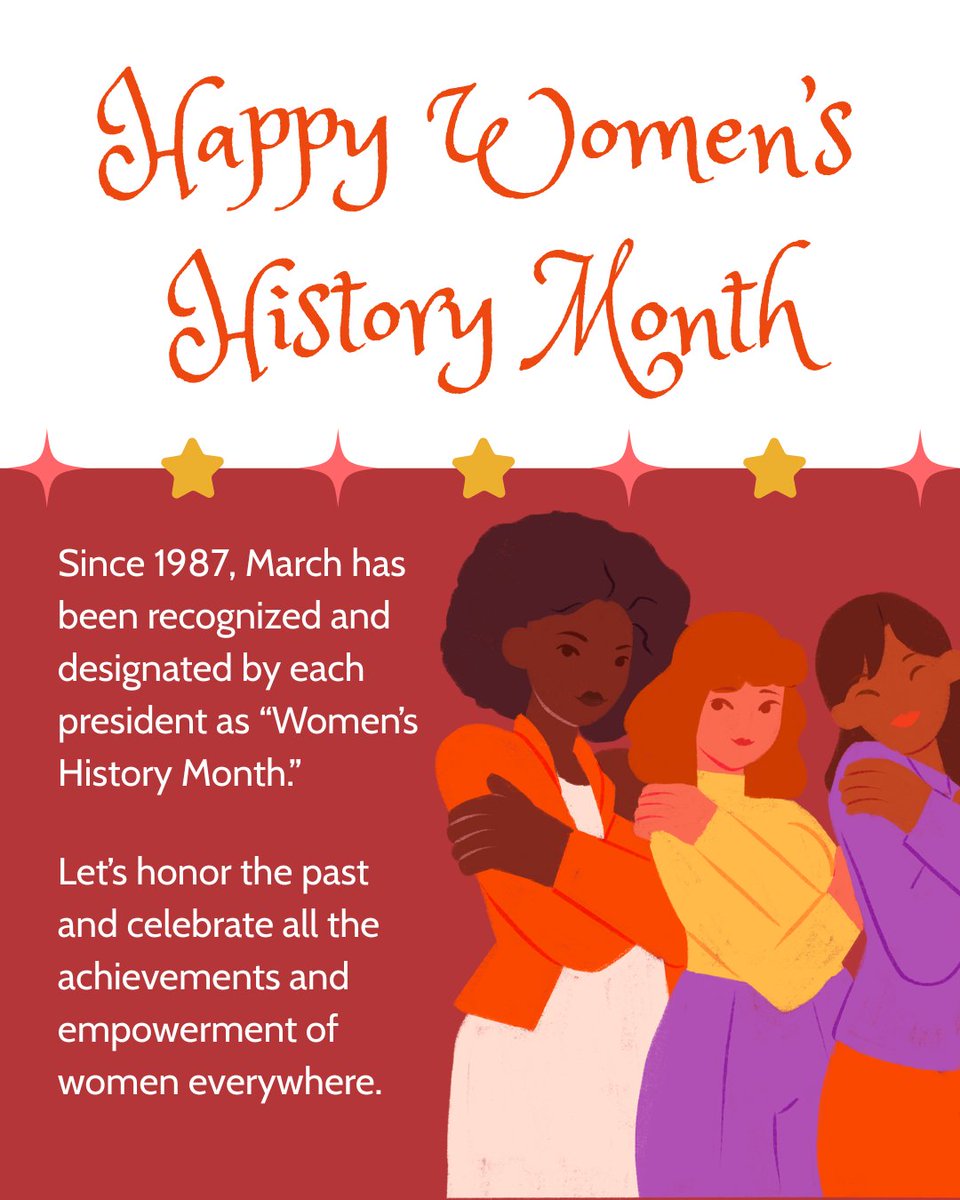 Happy Women's History Month

Since 1987, March has been recognized and designated by each president as "Women's History Month."

Let's honor the past and celebrate all the achievements and empowerment of women everywhere.